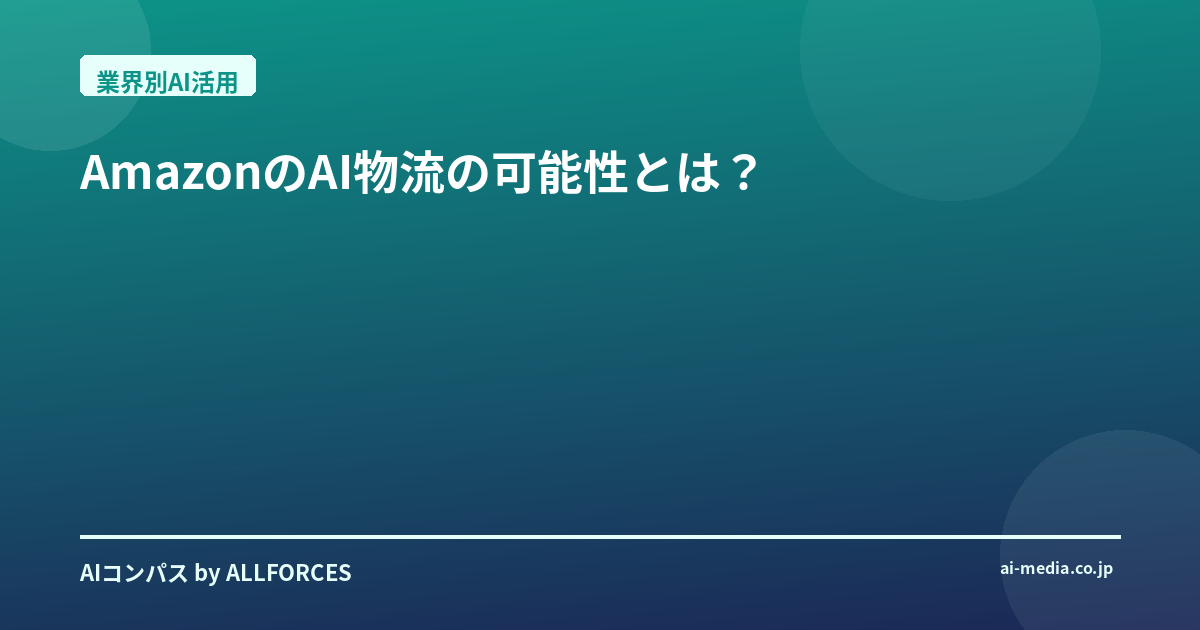 業界別AI活用

AmazonのAI物流の可能性とは？

AIコンパス by ALLFORCES

ai-media.co.jp